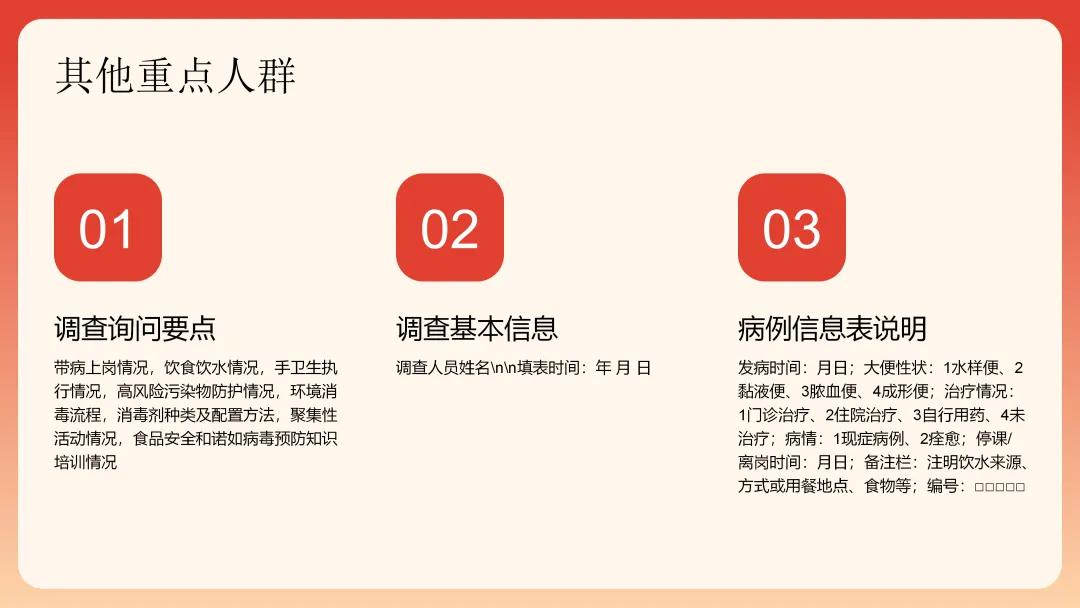 其他重点人群

01

调查询问要点

带病上岗情况，饮食饮水情况，手卫生执行情况，高风险污染物防护情况，环境消毒流程，消毒剂种类及配置方法，聚集性活动情况，食品安全和诺如病毒预防知识培训情况

02

调查基本信息

调查人员姓名\n\n填表时间：年 月 日

03

病例信息表说明

发病时间：月日；大便性状：1水样便、2黏液便、3脓血便、4成形便；治疗情况：1门诊治疗、2住院治疗、3自行用药、4未治疗；病情：1现症病例、2痊愈；停课/离岗时间：月日；备注栏：注明饮水来源、方式或用餐地点、食物等；编号：□□□□□